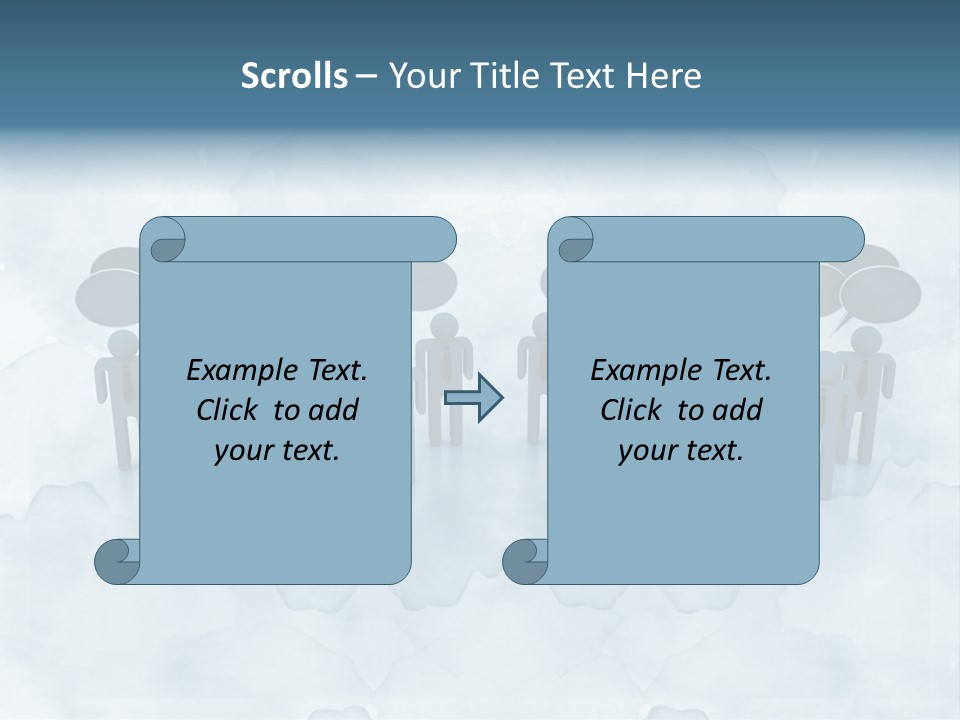 Scrolls – Your Title Text Here

Example Text. Click to add your text.

Example Text. Click to add your text.